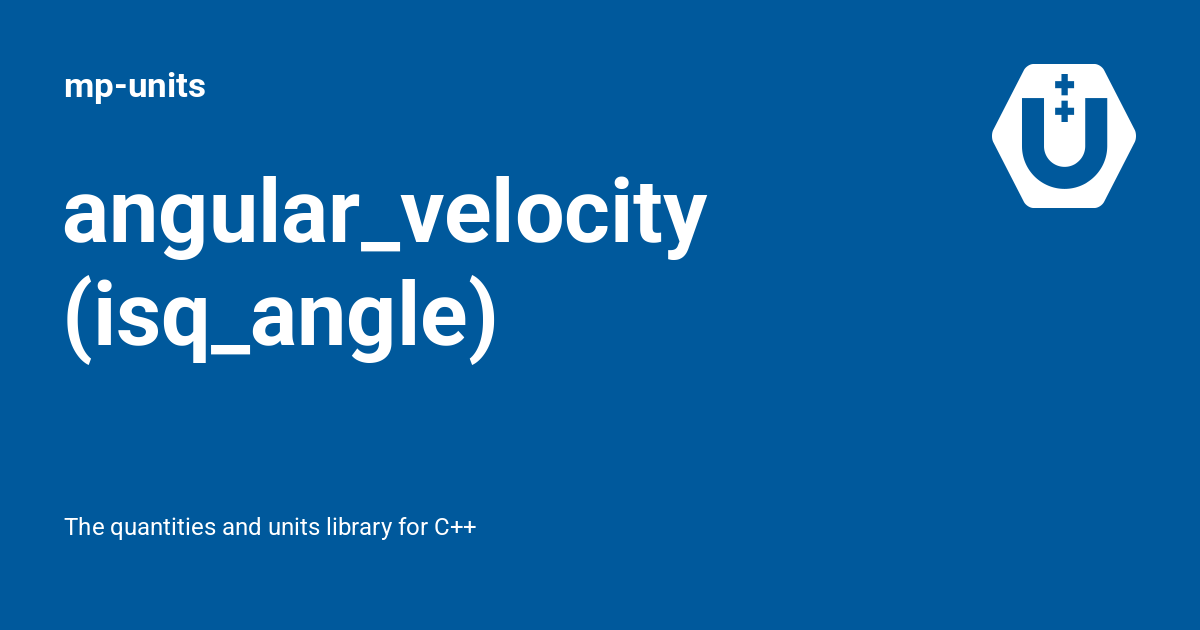 mp-units

angular_velocity (isq_angle)

The quantities and units library for C++